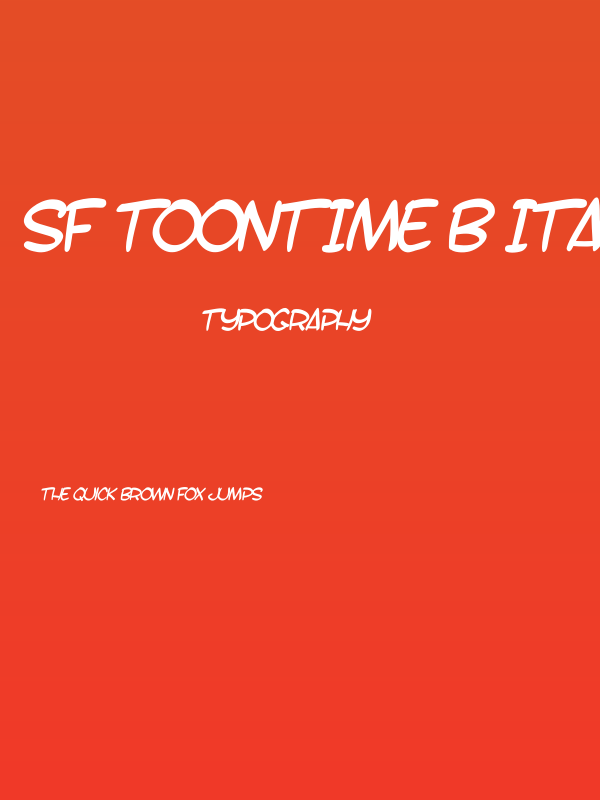 SF TOONTIME B ITA

TYPOGRAPHY

THE QUICK BROWN FOX JUMPS